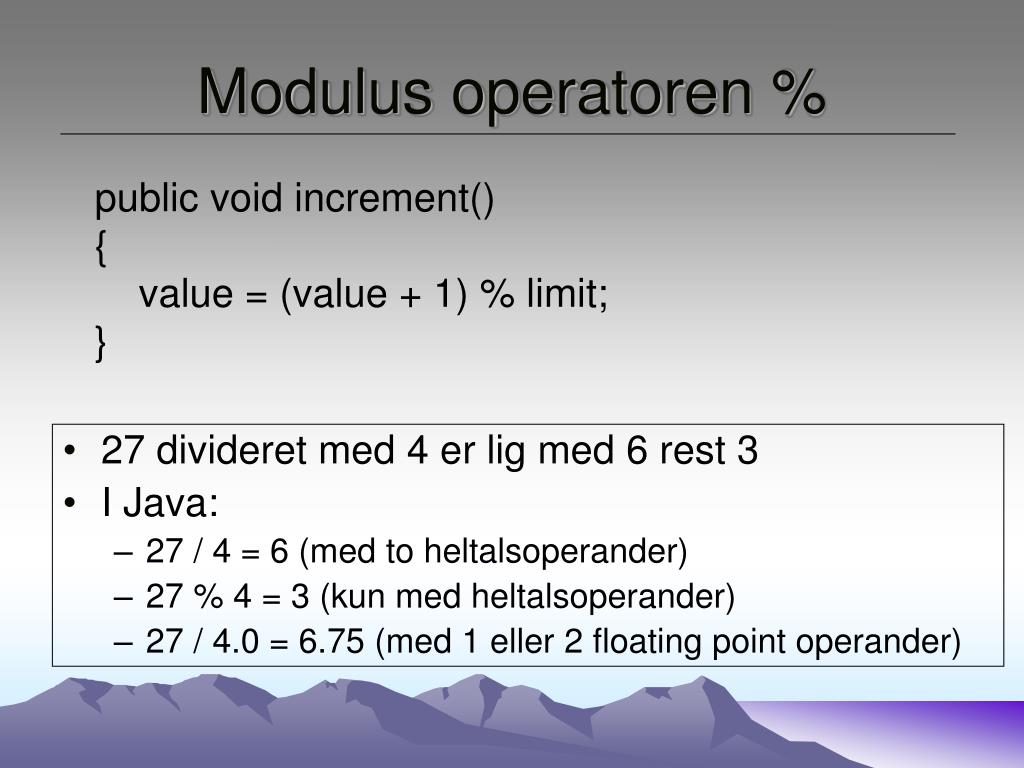 Modulus operatoren %

public void increment()
{
value = (value + 1) % limit;
}

• 27 divideret med 4 er lig med 6 rest 3
• I Java:
– 27 / 4 = 6 (med to heltalsoperander)
– 27 % 4 = 3 (kun med heltalsoperander)
– 27 / 4.0 = 6.75 (med 1 eller 2 floating point operander)